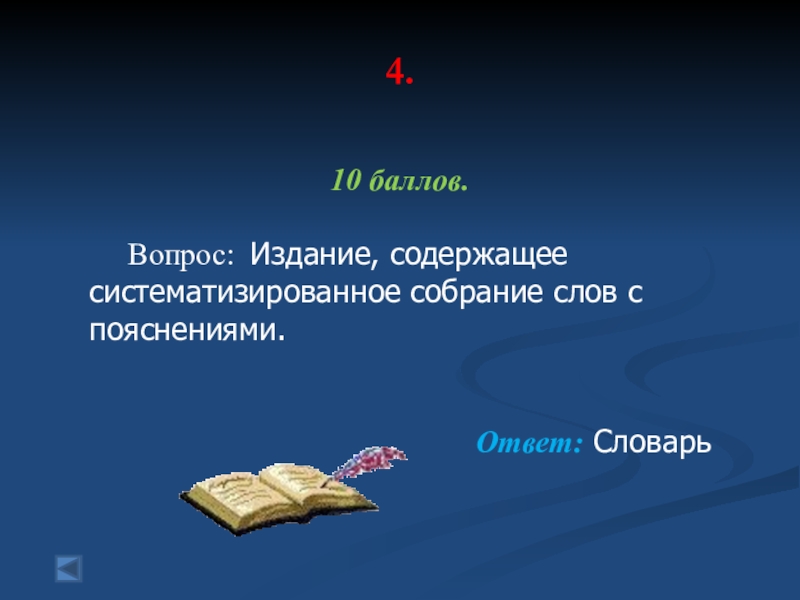 4.

10 баллов.

Вопрос: Издание, содержащее систематизированное собрание слов с пояснениями.

Ответ: Словарь